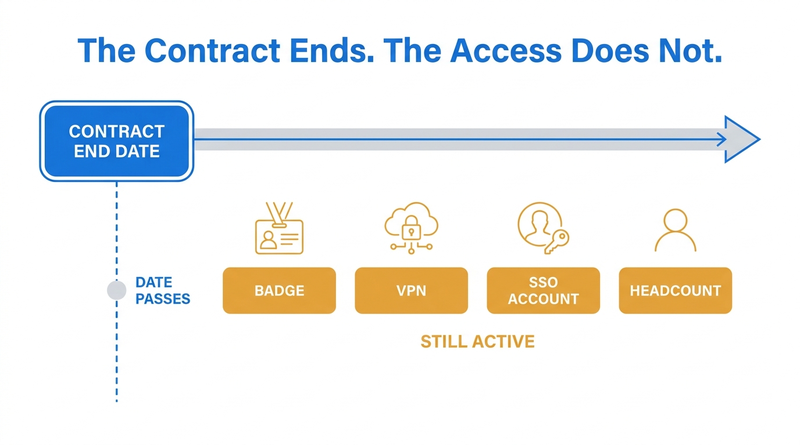 The Contract Ends. The Access Does Not.

CONTRACT END DATE

DATE PASSES

BADGE

VPN

SSO ACCOUNT

HEADCOUNT

STILL ACTIVE